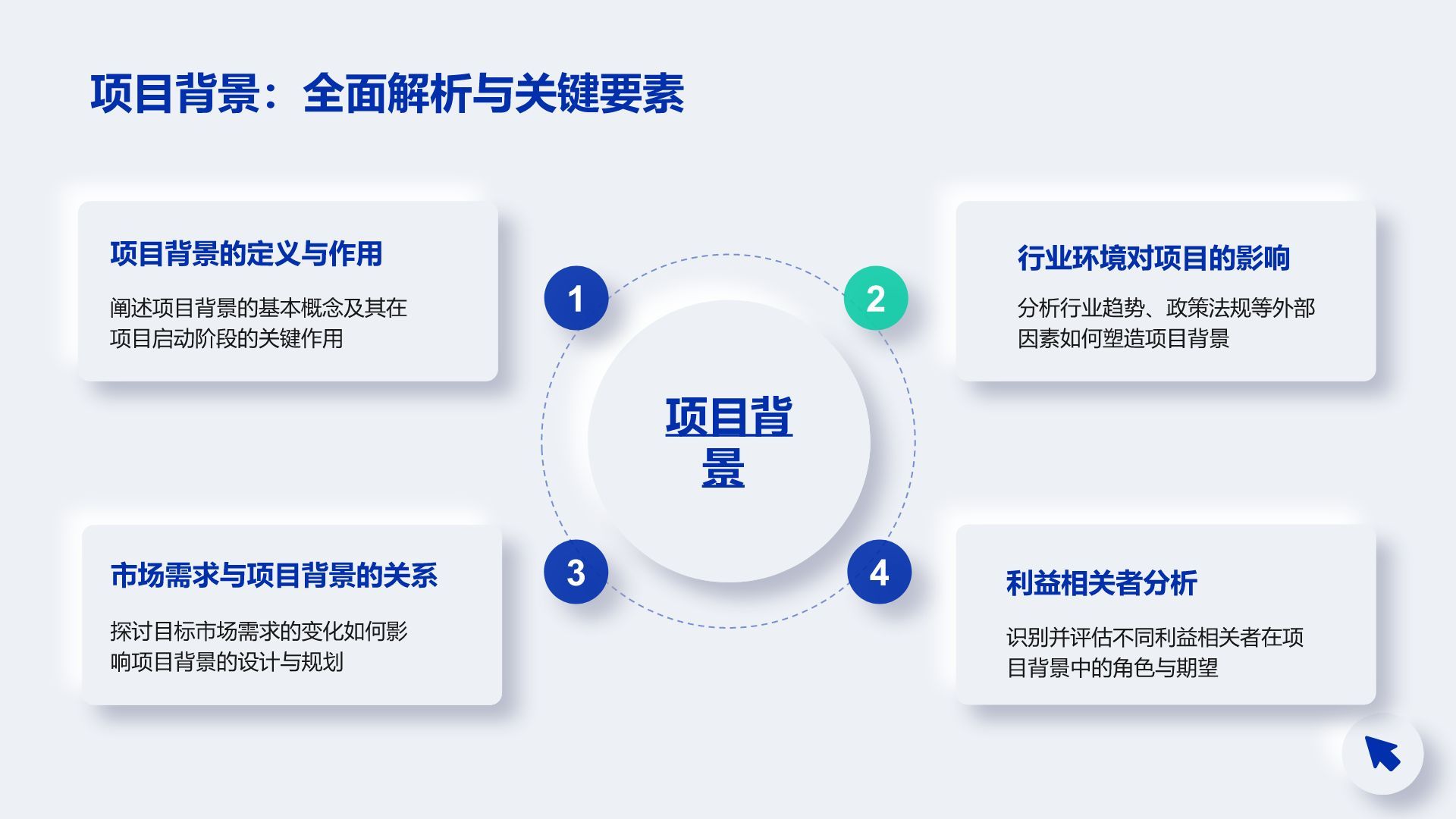 项目背景：全面解析与关键要素

项目背景的定义与作用

阐述项目背景的基本概念及其在项目启动阶段的关键作用

1

2

行业环境对项目的影响

分析行业趋势、政策法规等外部因素如何塑造项目背景

项目背景

3

4

市场需求与项目背景的关系

探讨目标市场需求的变化如何影响项目背景的设计与规划

利益相关者分析

识别并评估不同利益相关者在项目背景中的角色与期望